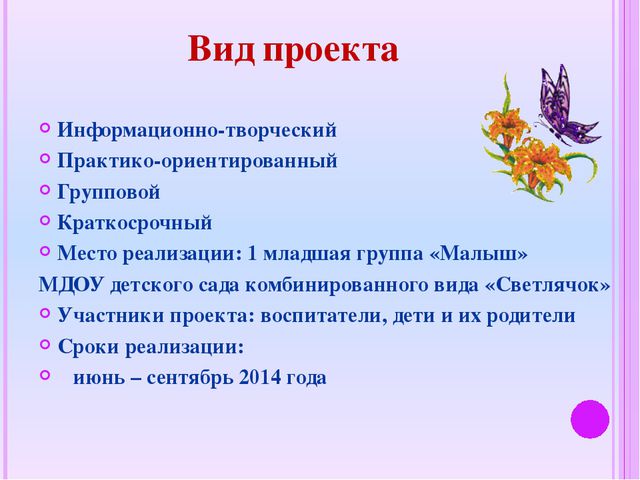 Вид проекта

- Информационно-творческий
- Практико-ориентированный
- Групповой
- Краткосрочный
- Место реализации: 1 младшая группа «Малыш»

МДОУ детского сада комбинированного вида «Светлячок»

- Участники проекта: воспитатели, дети и их родители
- Сроки реализации:
- июнь – сентябрь 2014 года